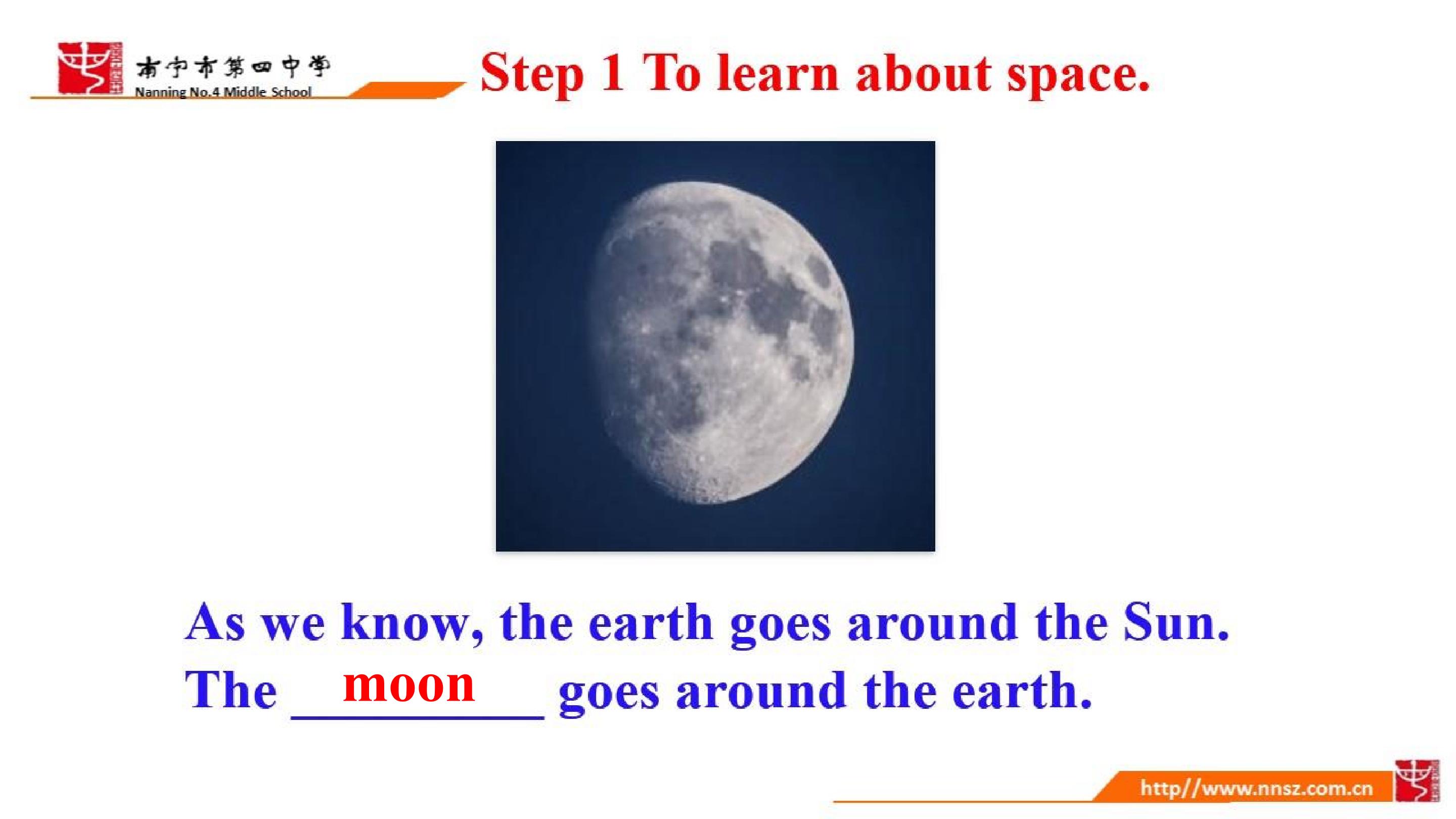 南宁市第四中学
Nanning No.4 Middle School

Step 1 To learn about space.

As we know, the earth goes around the Sun.
The moon goes around the earth.

http//www.nnsz.com.cn